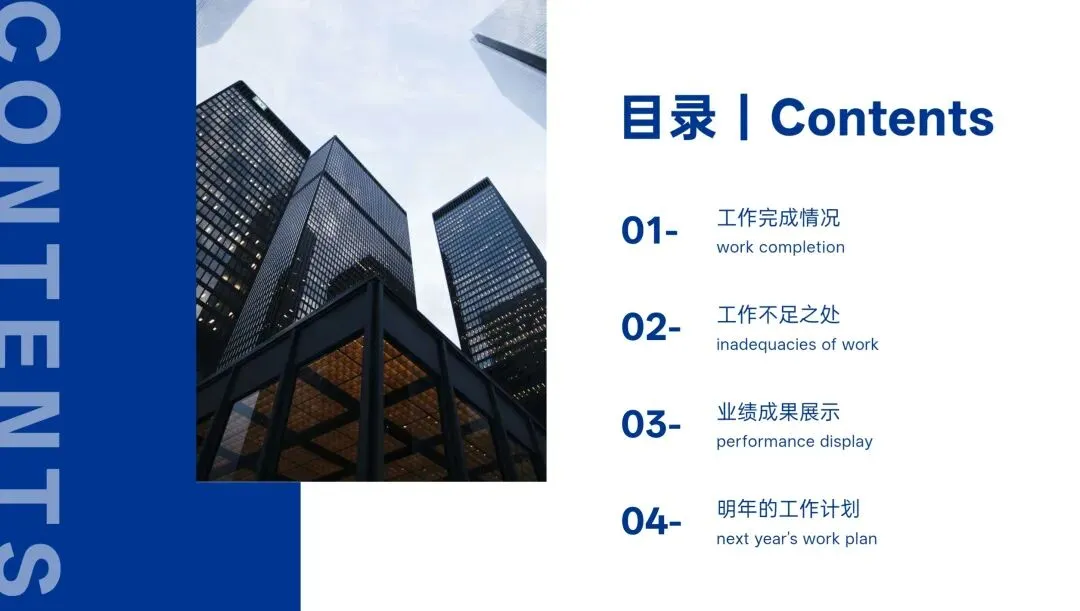 CONTENTS

目录 | Contents

01-
工作完成情况
work completion

02-
工作不足之处
inadequacies of work

03-
业绩成果展示
performance display

04-
明年的工作计划
next year's work plan